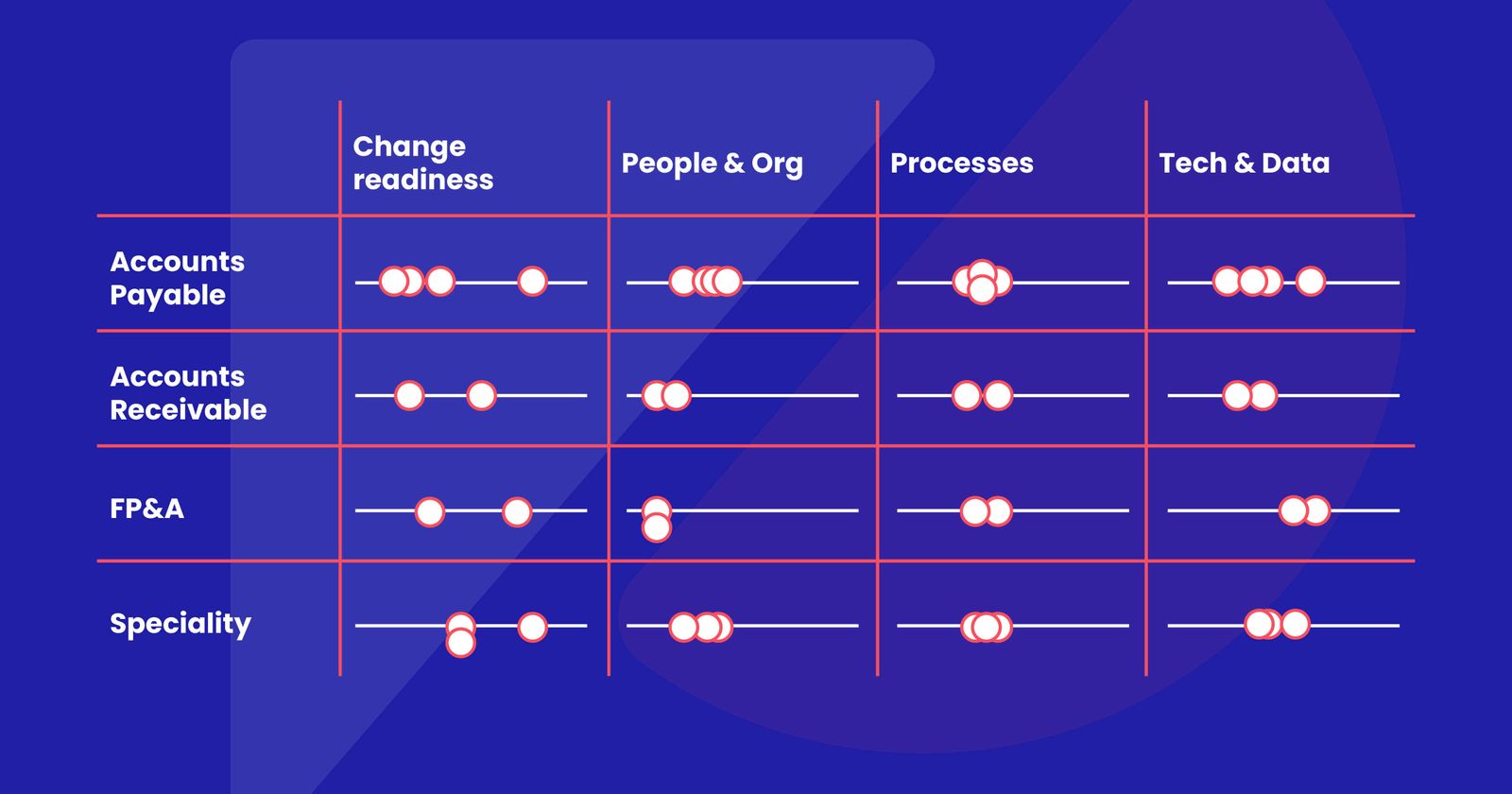 |  | Change readiness | People & Org | Processes | Tech & Data |
|---|---|---|---|---|
| Accounts Payable |  |  |  |  |
| Accounts Receivable |  |  |  |  |
| FP&A |  |  |  |  |
| Speciality |  |  |  |  |